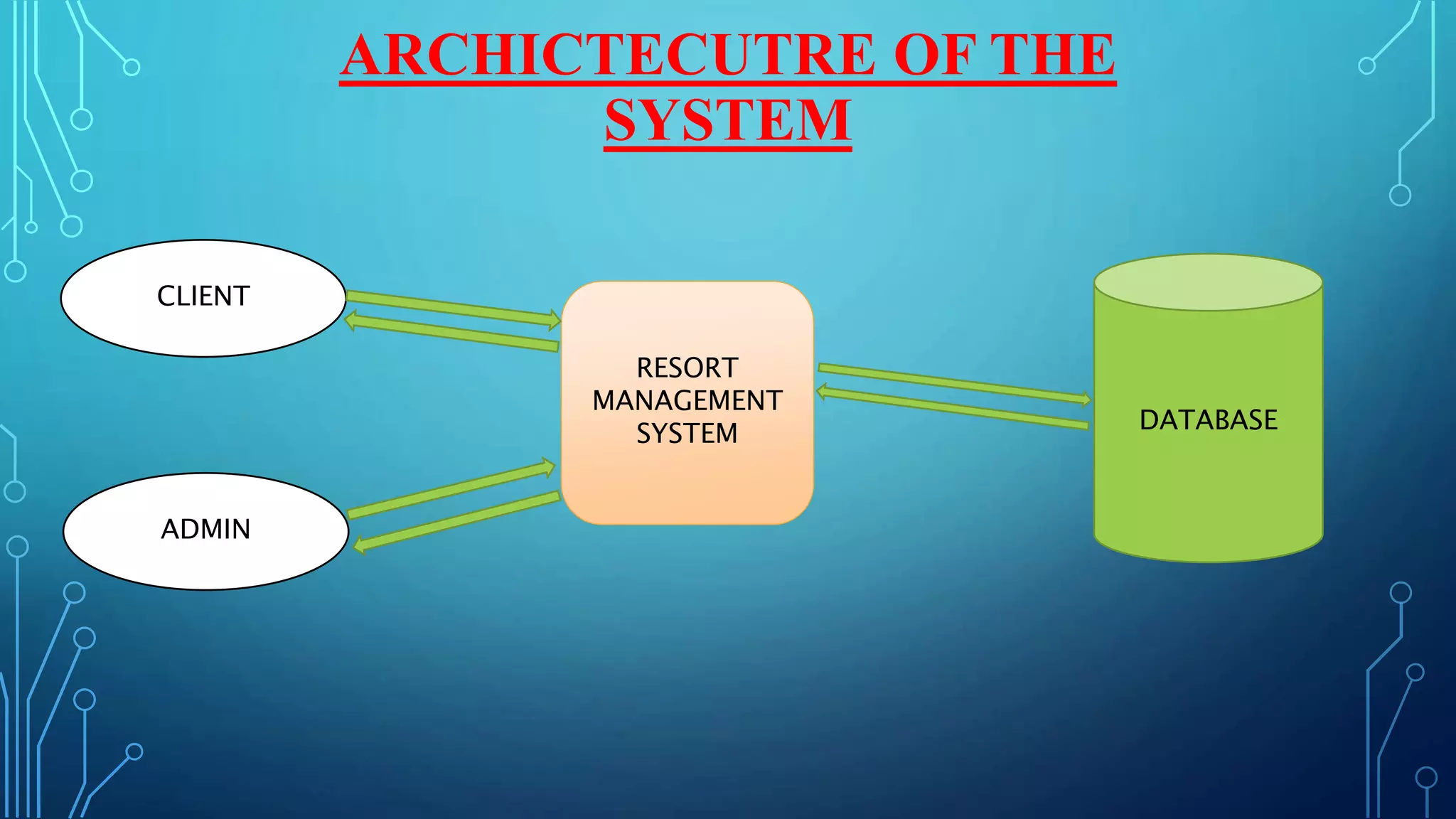 ARCHICTECUTRE OF THE SYSTEM

CLIENT

ADMIN

RESORT MANAGEMENT SYSTEM

DATABASE